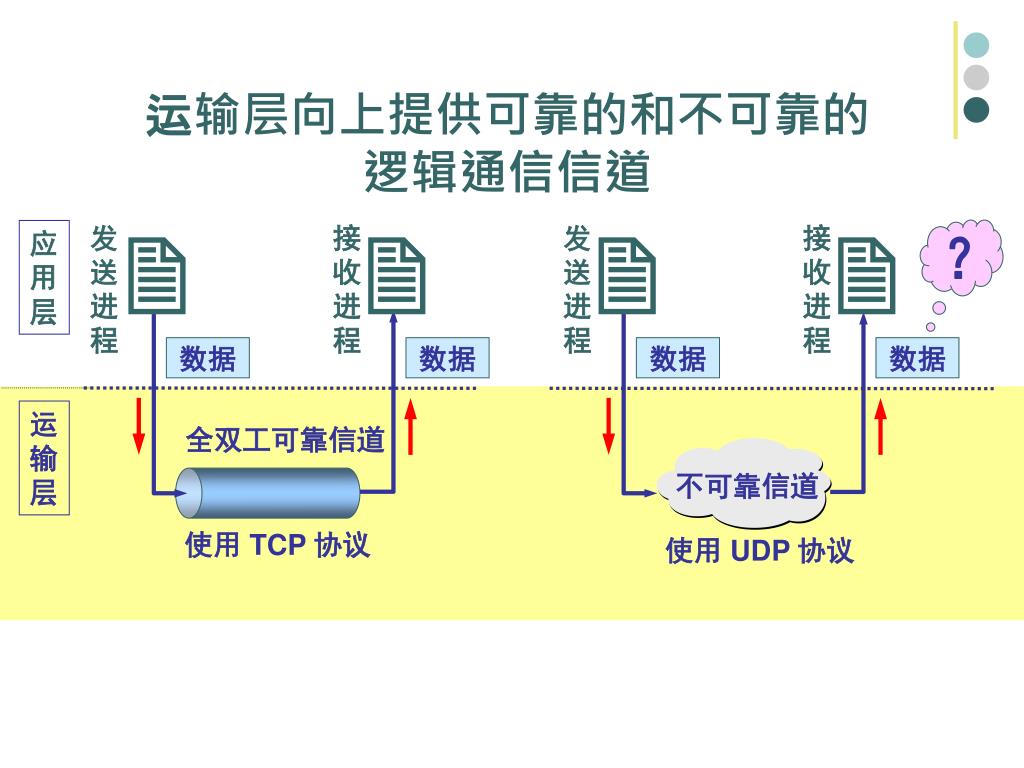 运输层向上提供可靠的和不可靠的逻辑通信信道

应用层

发送进程

接收进程

发送进程

接收进程

?

数据

数据

数据

数据

运输层

全双工可靠信道

不可靠信道

使用 TCP 协议

使用 UDP 协议